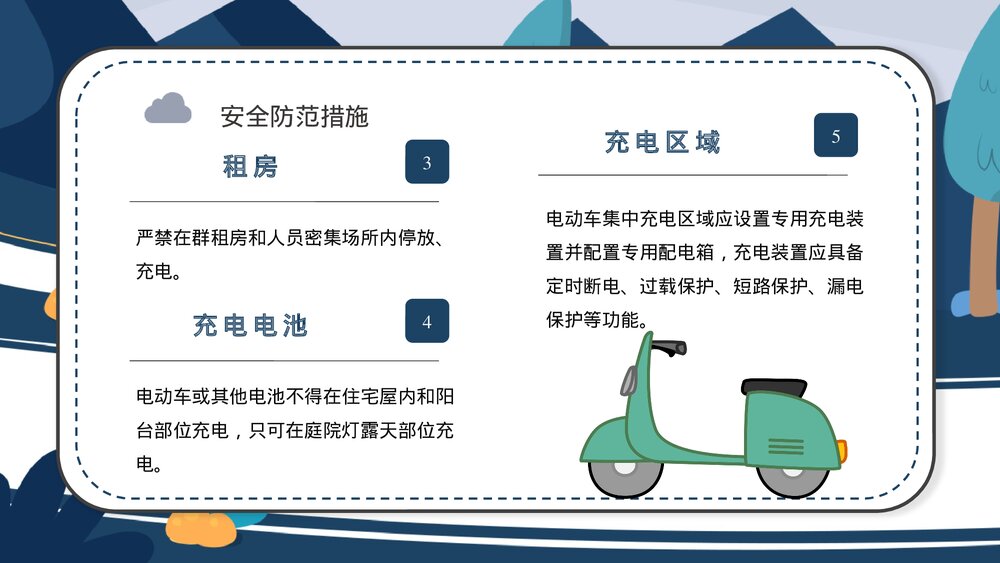 安全防范措施

租房

3

严禁在群租房和人员密集场所内停放、充电。

充电电池

4

电动车或其他电池不得在住宅屋内和阳台部位充电，只可在庭院灯露天部位充电。

充电区域

5

电动车集中充电区域应设置专用充电装置并配置专用配电箱，充电装置应具备定时断电、过载保护、短路保护、漏电保护等功能。